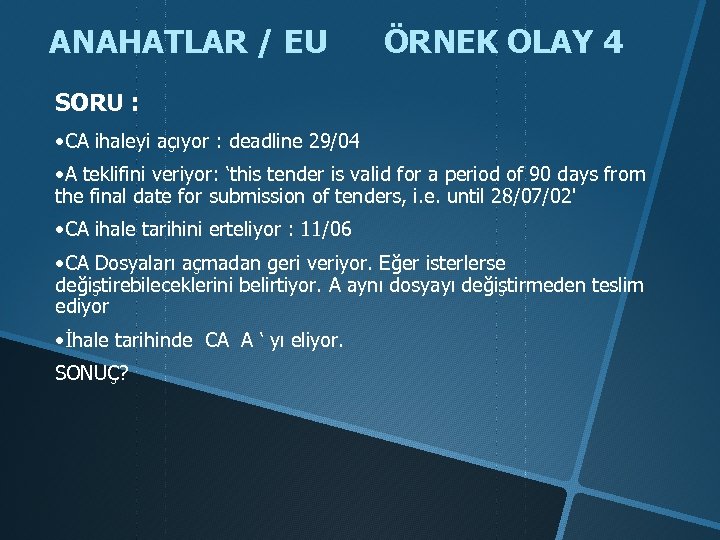 ANAHATLAR / EU ÖRNEK OLAY 4

SORU :

•CA ihaleyi açıyor : deadline 29/04

•A teklifini veriyor: ‘this tender is valid for a period of 90 days from the final date for submission of tenders, i.e. until 28/07/02'

•CA ihale tarihini erteliyor : 11/06

•CA Dosyaları açmadan geri veriyor. Eğer isterlerse değiştirebileceklerini belirtiyor. A aynı dosyayı değiştirmeden teslim ediyor

•İhale tarihinde CA A ‘ yı eliyor.

SONUÇ?